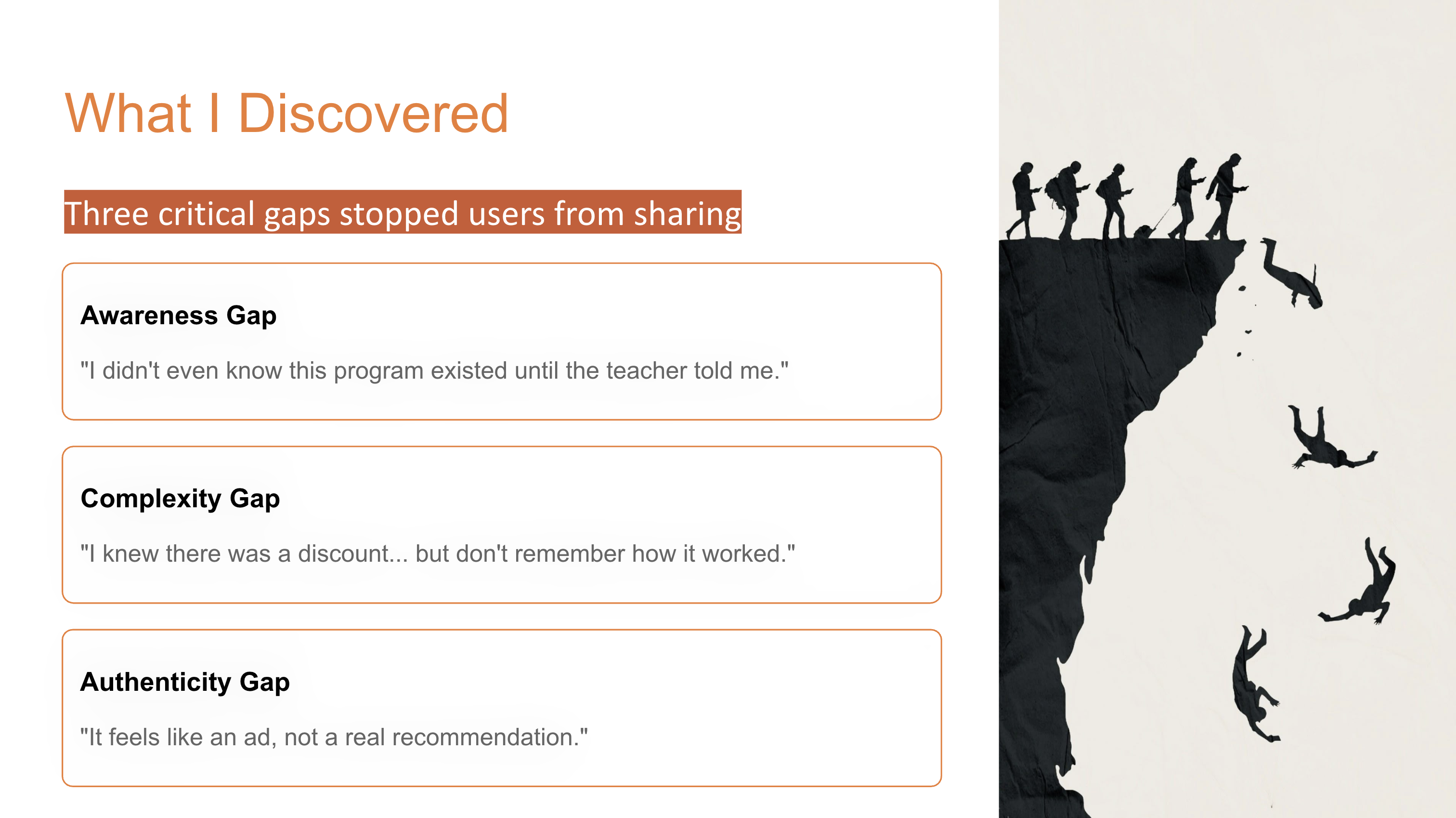 What I Discovered

Three critical gaps stopped users from sharing

Awareness Gap

"I didn't even know this program existed until the teacher told me."

Complexity Gap

"I knew there was a discount... but don't remember how it worked."

Authenticity Gap

"It feels like an ad, not a real recommendation."